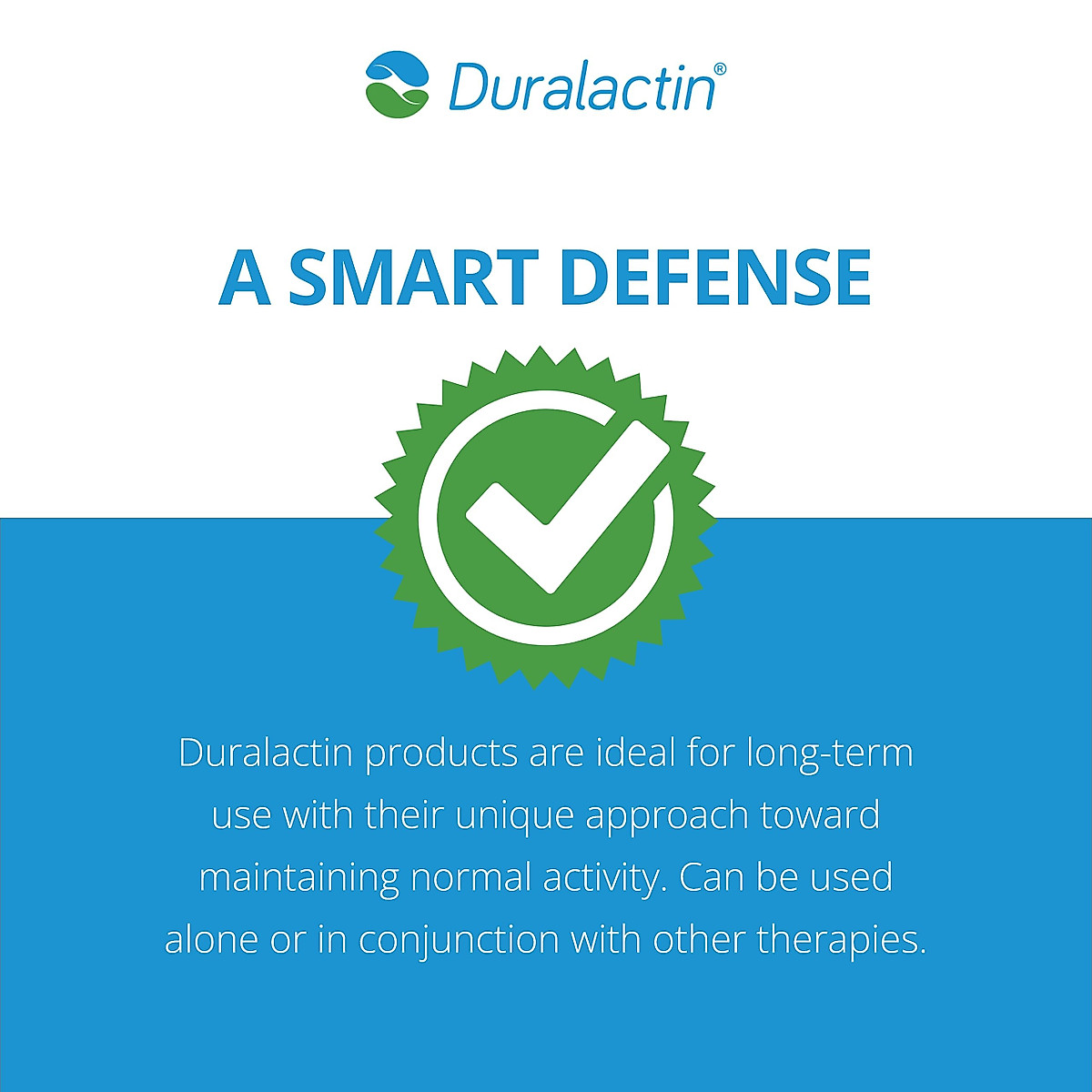 Duralactin®

A SMART DEFENSE

Duralactin products are ideal for long-term use with their unique approach toward maintaining normal activity. Can be used alone or in conjunction with other therapies.